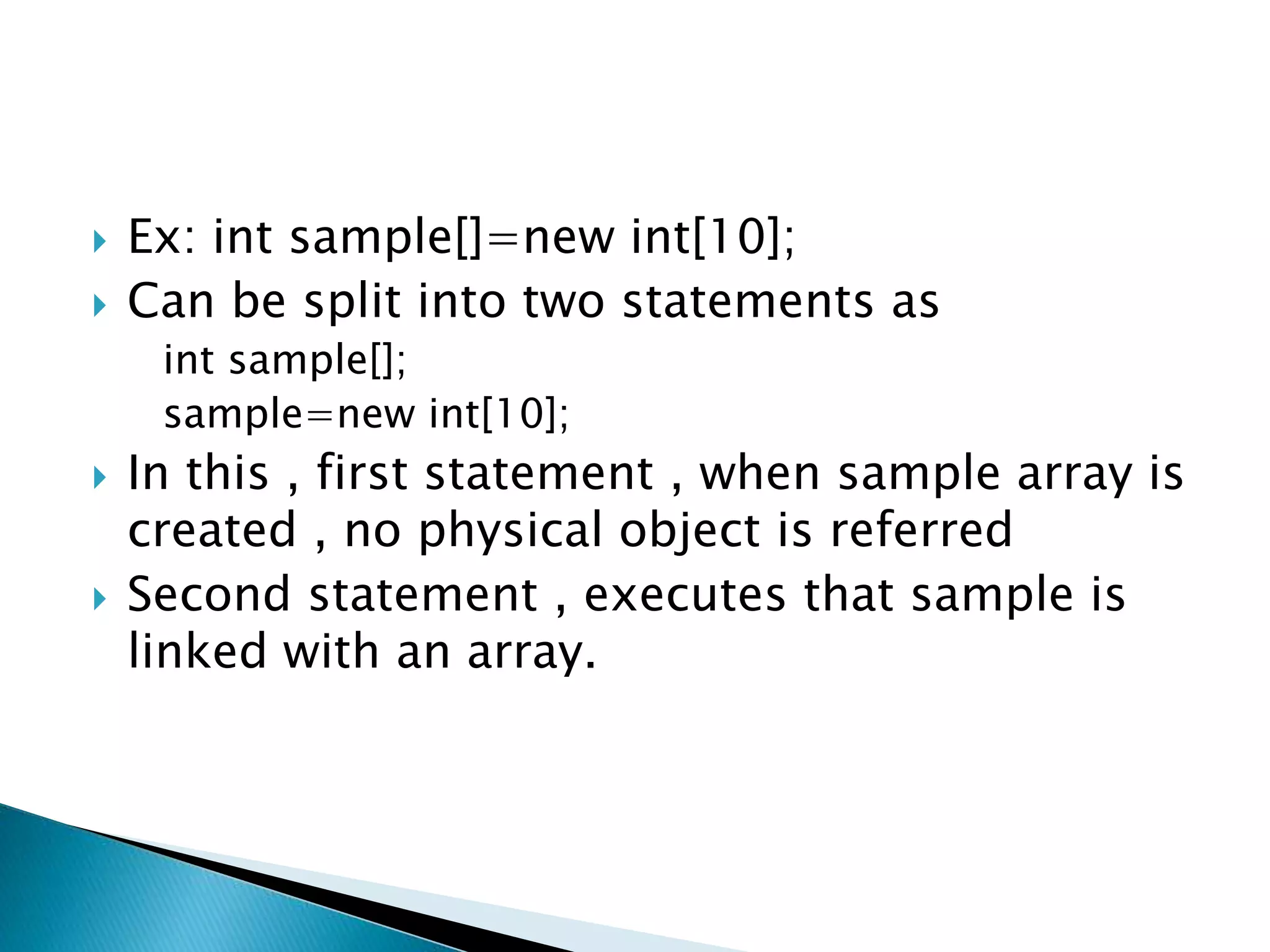 Ex: int sample[]=new int[10];

Can be split into two statements as

int sample[];

sample=new int[10];

In this , first statement , when sample array is created , no physical object is referred

Second statement , executes that sample is linked with an array.